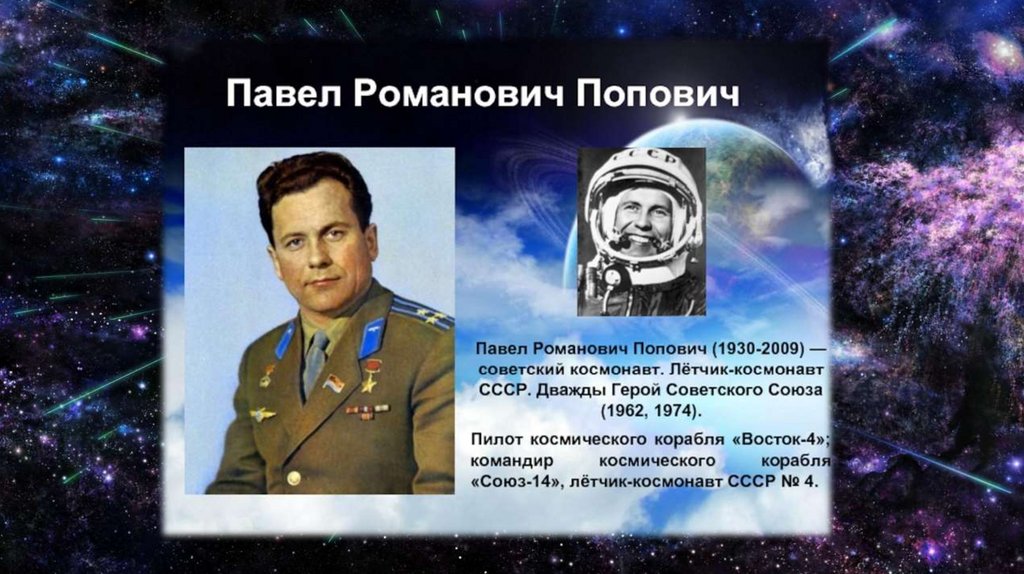 Павел Романович Попович

СССР

Павел Романович Попович (1930-2009) — советский космонавт. Лётчик-космонавт СССР. Дважды Герой Советского Союза (1962, 1974).

Пилот космического корабля «Восток-4»; командир космического корабля «Союз-14», лётчик-космонавт СССР № 4.